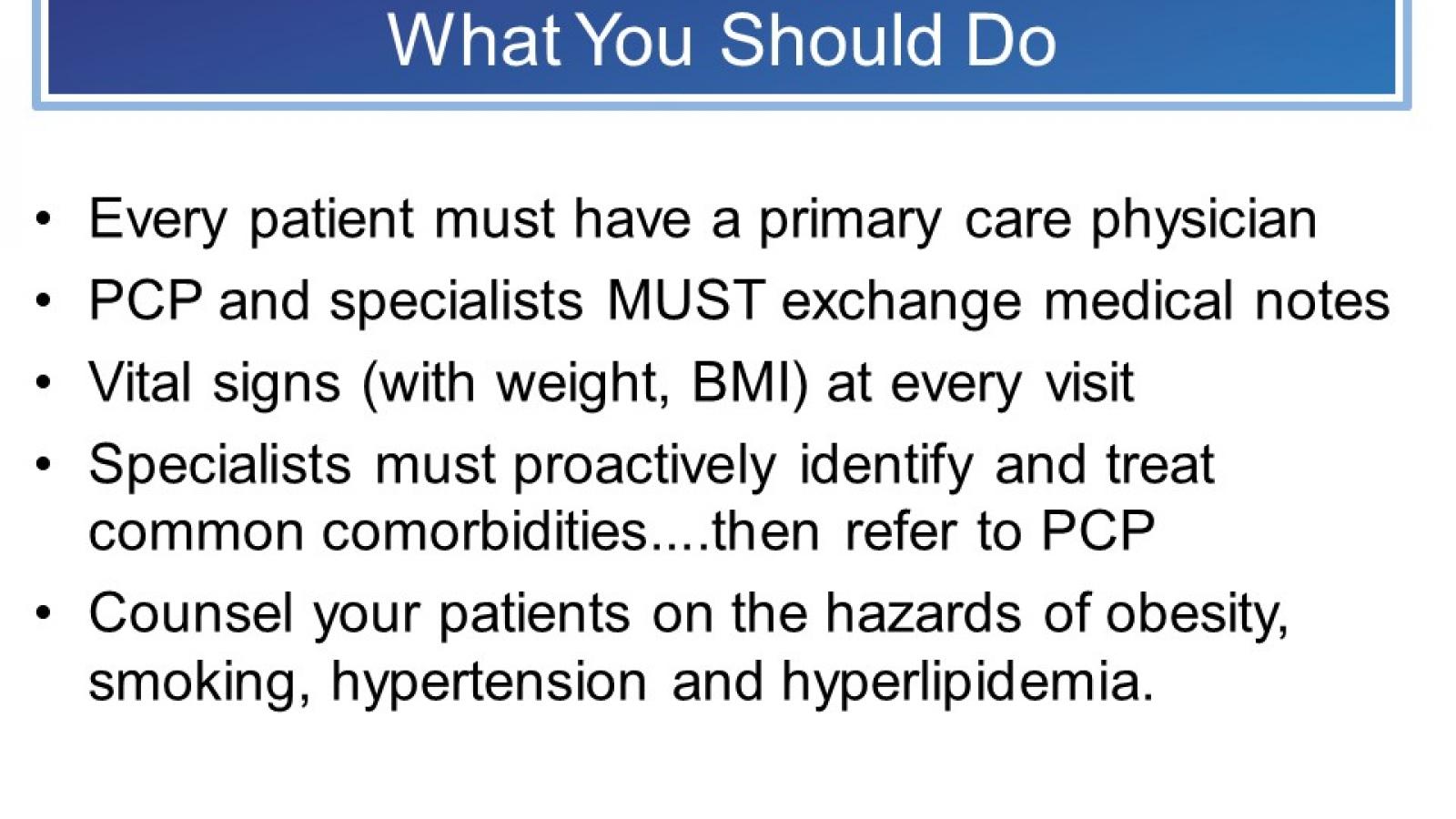 What You Should Do

• Every patient must have a primary care physician
• PCP and specialists MUST exchange medical notes
• Vital signs (with weight, BMI) at every visit
• Specialists must proactively identify and treat common comorbidities....then refer to PCP
• Counsel your patients on the hazards of obesity, smoking, hypertension and hyperlipidemia.